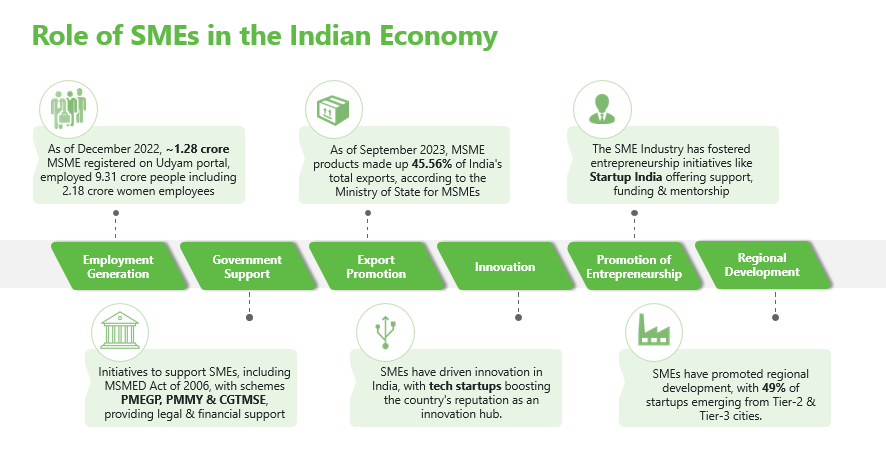 Role of SMEs in the Indian Economy

As of December 2022, ~1.28 crore MSME registered on Udyam portal, employed 9.31 crore people including 2.18 crore women employees

As of September 2023, MSME products made up 45.56% of India's total exports, according to the Ministry of State for MSMEs

The SME Industry has fostered entrepreneurship initiatives like Startup India offering support, funding & mentorship

Employment Generation

Government Support

Export Promotion

Innovation

Promotion of Entrepreneurship

Regional Development

Initiatives to support SMEs, including MSMED Act of 2006, with schemes PMEGP, PMMY & CGTMSE, providing legal & financial support

SMEs have driven innovation in India, with tech startups boosting the country's reputation as an innovation hub.

SMEs have promoted regional development, with 49% of startups emerging from Tier-2 & Tier-3 cities.